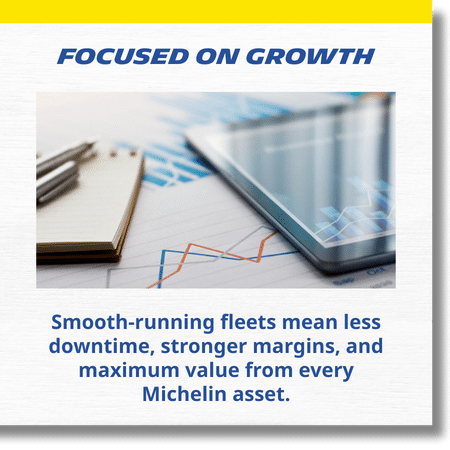 FOCUSED ON GROWTH

Smooth-running fleets mean less downtime, stronger margins, and maximum value from every Michelin asset.